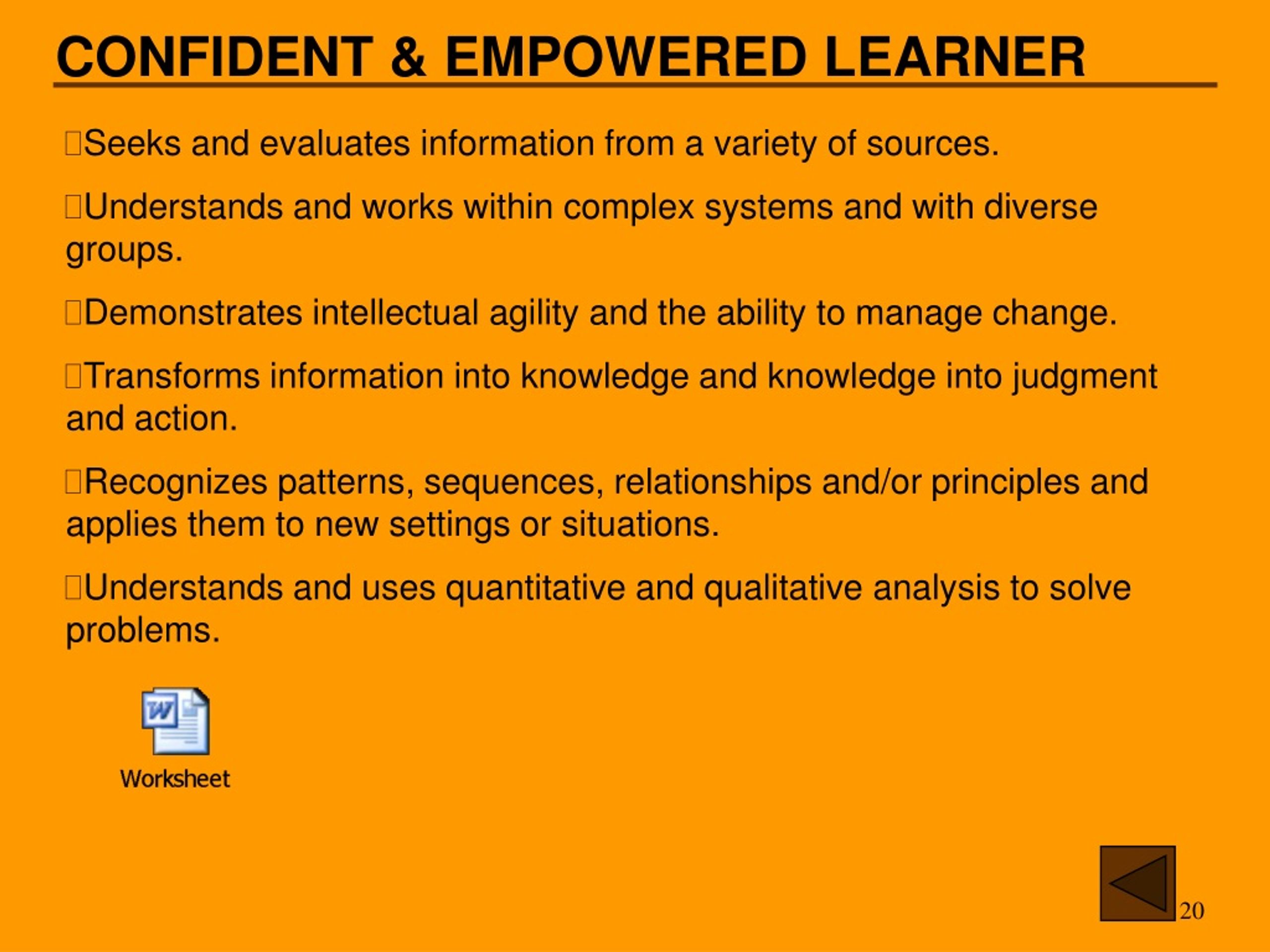 CONFIDENT & EMPOWERED LEARNER

Seeks and evaluates information from a variety of sources.

Understands and works within complex systems and with diverse groups.

Demonstrates intellectual agility and the ability to manage change.

Transforms information into knowledge and knowledge into judgment and action.

Recognizes patterns, sequences, relationships and/or principles and applies them to new settings or situations.

Understands and uses quantitative and qualitative analysis to solve problems.

Worksheet

20